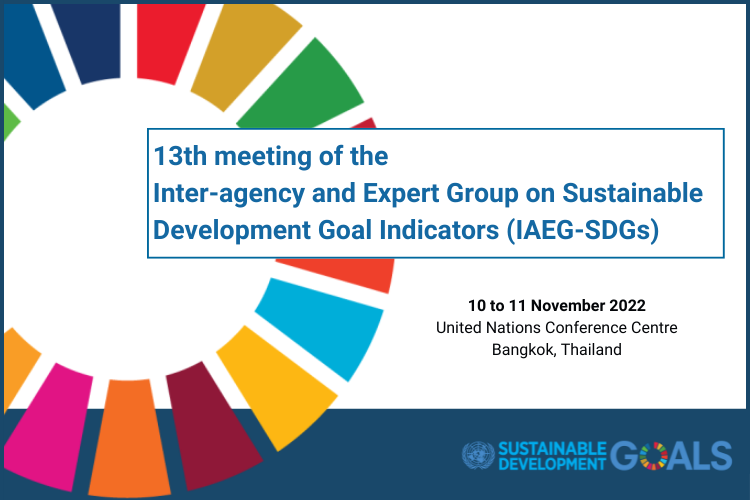 13th meeting of the
Inter-agency and Expert Group on Sustainable Development Goal Indicators (IAEG-SDGs)

10 to 11 November 2022
United Nations Conference Centre
Bangkok, Thailand

SUSTAINABLE DEVELOPMENT GOALS